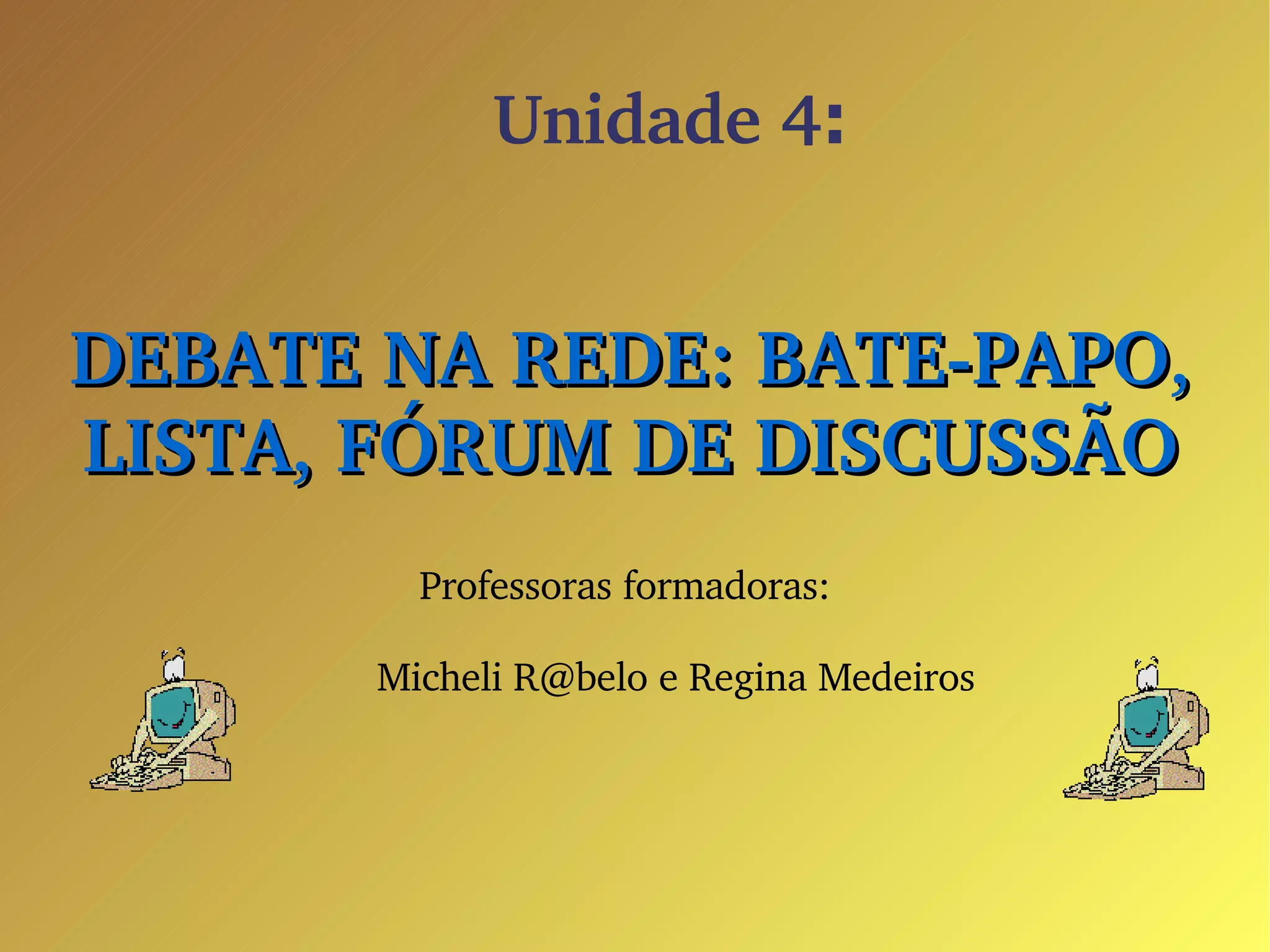 Unidade 4:

DEBATE NA REDE: BATE-PAPO, LISTA, FÓRUM DE DISCUSSÃO

Professoras formadoras:

Micheli R@belo e Regina Medeiros